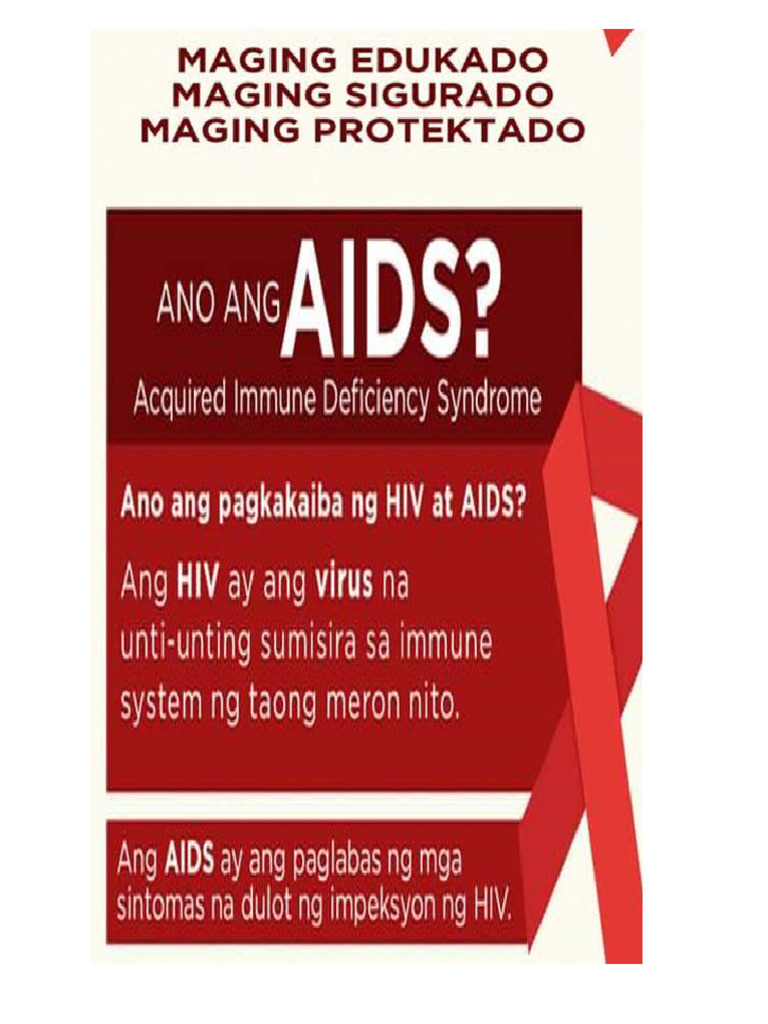 MAGING EDUKADO
MAGING SIGURADO
MAGING PROTEKTADO

ANO ANG AIDS?
Acquired Immune Deficiency Syndrome

Ano ang pagkakaiba ng HIV at AIDS?

Ang HIV ay ang virus na unti-unting sumisira sa immune system ng taong meron nito.

Ang AIDS ay ang paglabas ng mga sintomas na dulot ng impeksyon ng HIV.